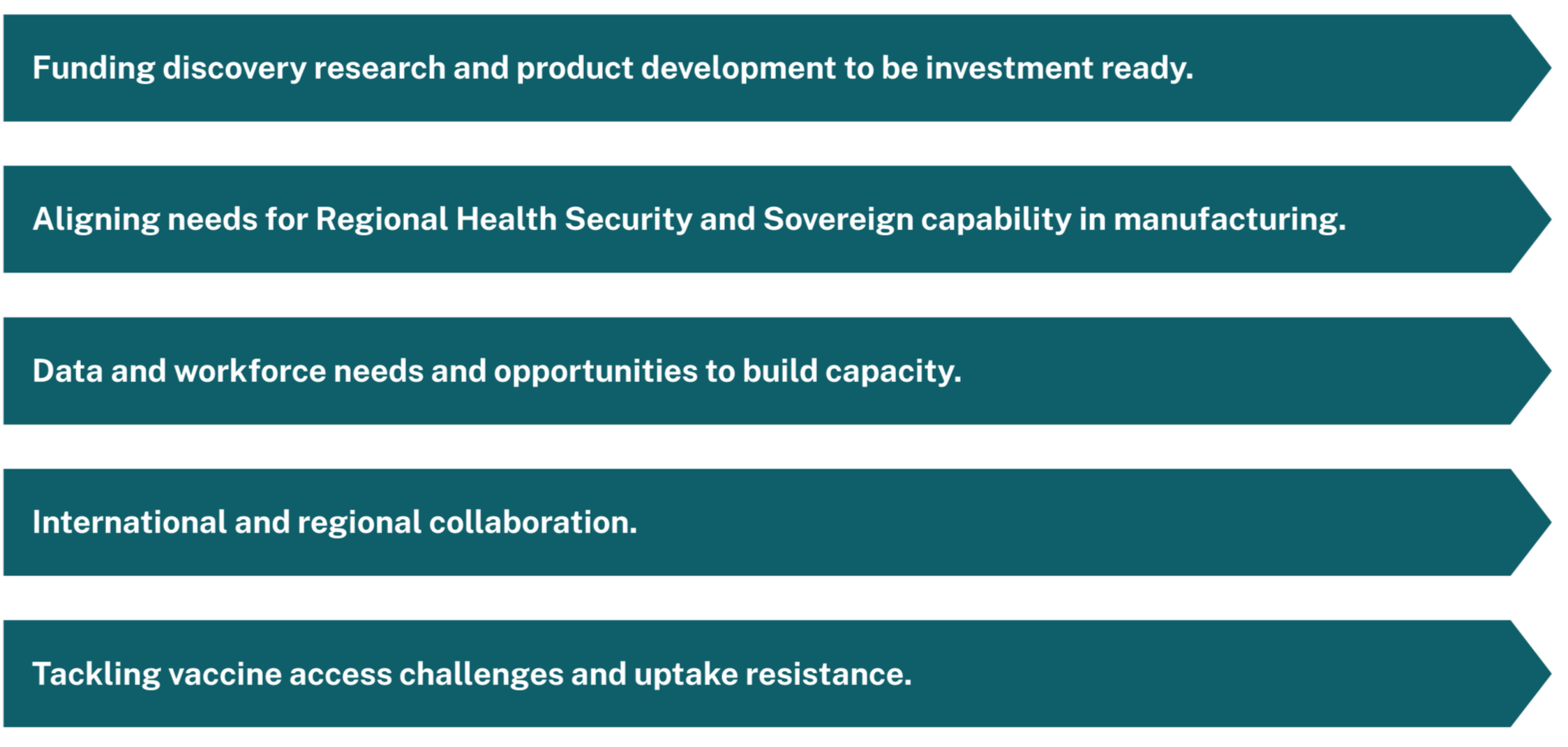 Funding discovery research and product development to be investment ready.

Aligning needs for Regional Health Security and Sovereign capability in manufacturing.

Data and workforce needs and opportunities to build capacity.

International and regional collaboration.

Tackling vaccine access challenges and uptake resistance.